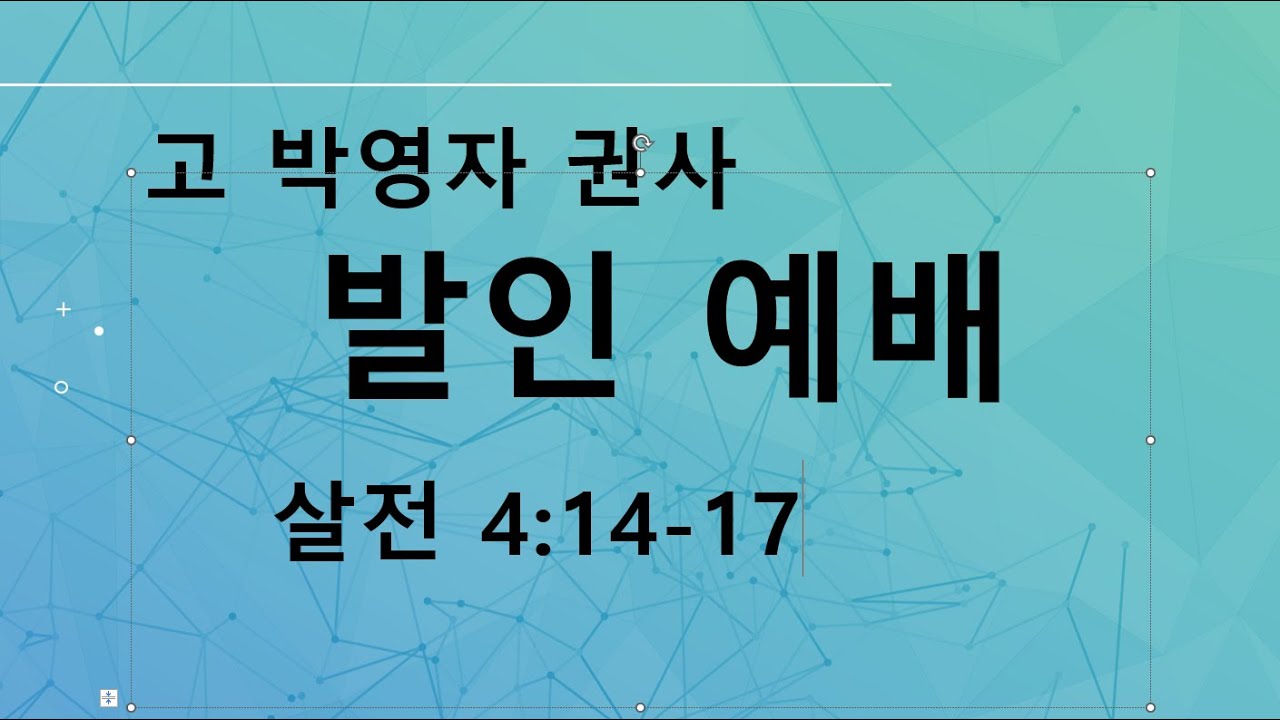 고 박영자 권사

발인 예배

살전 4:14-17